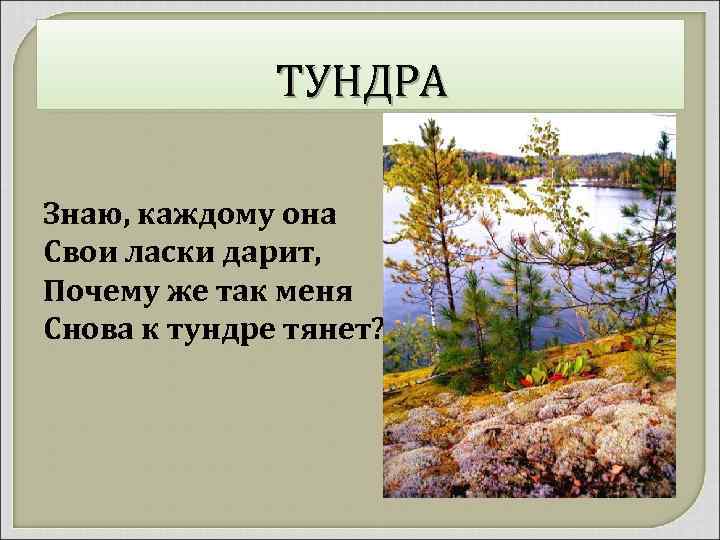 ТУНДРА

Знаю, каждому она
Свои ласки дарит,
Почему же так меня
Снова к тундре тянет?